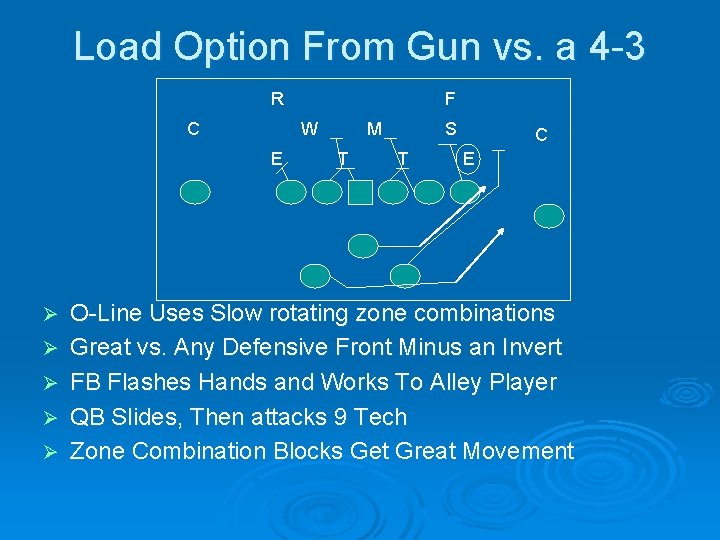 Load Option From Gun vs. a 4-3

R
F
C
W
M
S
C
E
T
T
E

➢ O-Line Uses Slow rotating zone combinations
➢ Great vs. Any Defensive Front Minus an Invert
➢ FB Flashes Hands and Works To Alley Player
➢ QB Slides, Then attacks 9 Tech
➢ Zone Combination Blocks Get Great Movement